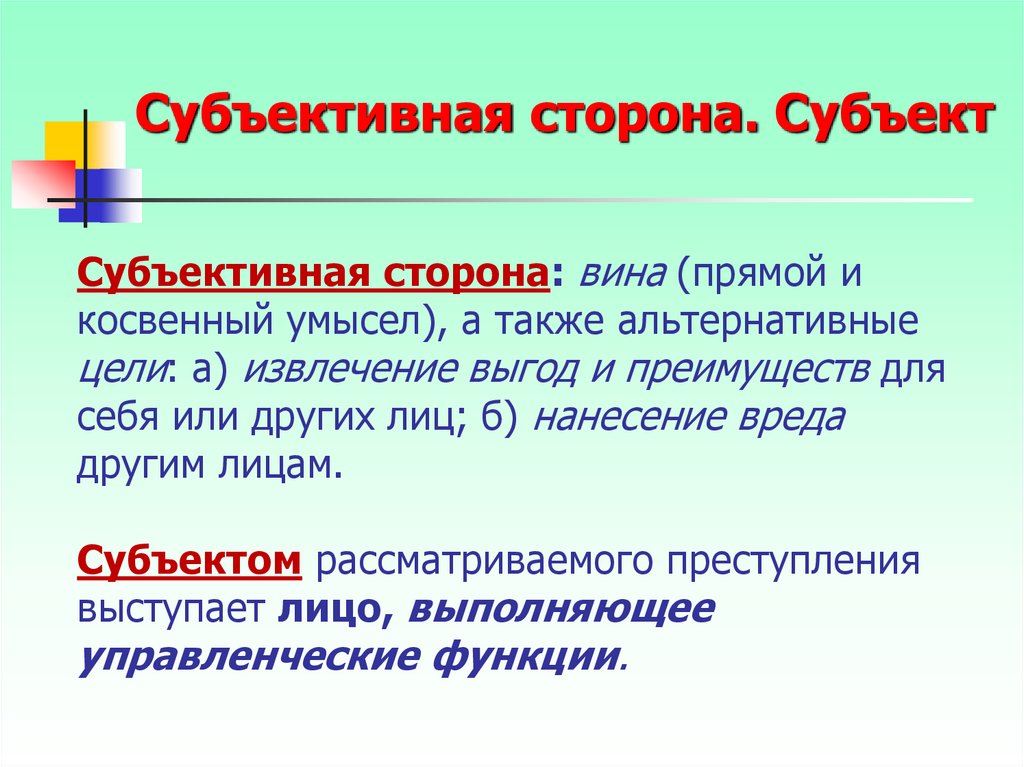 Субъективная сторона. Субъект

Субъективная сторона: вина (прямой и косвенный умысел), а также альтернативные цели: а) извлечение выгод и преимуществ для себя или других лиц; б) нанесение вреда другим лицам.

Субъектом рассматриваемого преступления выступает лицо, выполняющее управленческие функции.